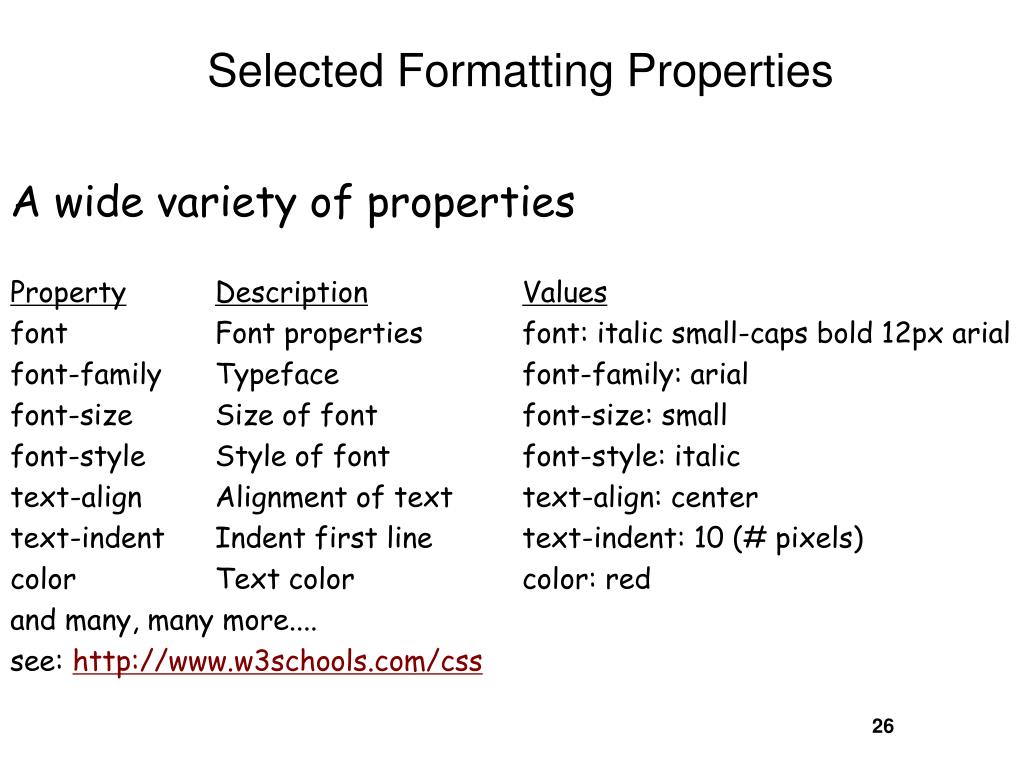 Selected Formatting Properties

A wide variety of properties

| Property | Description | Values |
|---|---|---|
| font | Font properties | font: italic small-caps bold 12px arial |
| font-family | Typeface | font-family: arial |
| font-size | Size of font | font-size: small |
| font-style | Style of font | font-style: italic |
| text-align | Alignment of text | text-align: center |
| text-indent | Indent first line | text-indent: 10 (# pixels) |
| color | Text color | color: red |

and many, many more....
see: http://www.w3schools.com/css

26